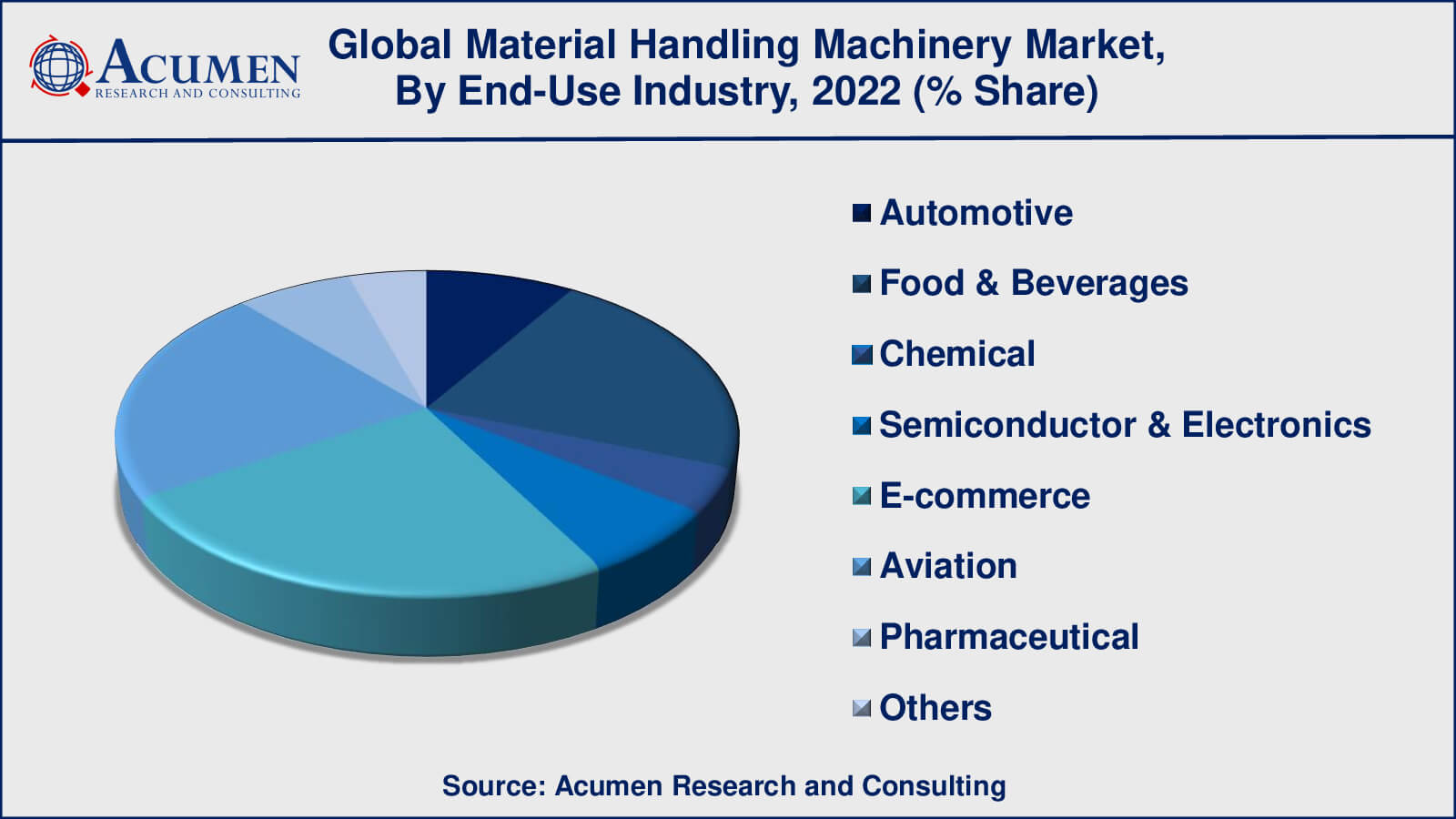 ACUMEN
RESEARCH AND CONSULTING

Global Material Handling Machinery Market, By End-Use Industry, 2022 (% Share)

Automotive
Food & Beverages
Chemical
Semiconductor & Electronics
E-commerce
Aviation
Pharmaceutical
Others

Source: Acumen Research and Consulting